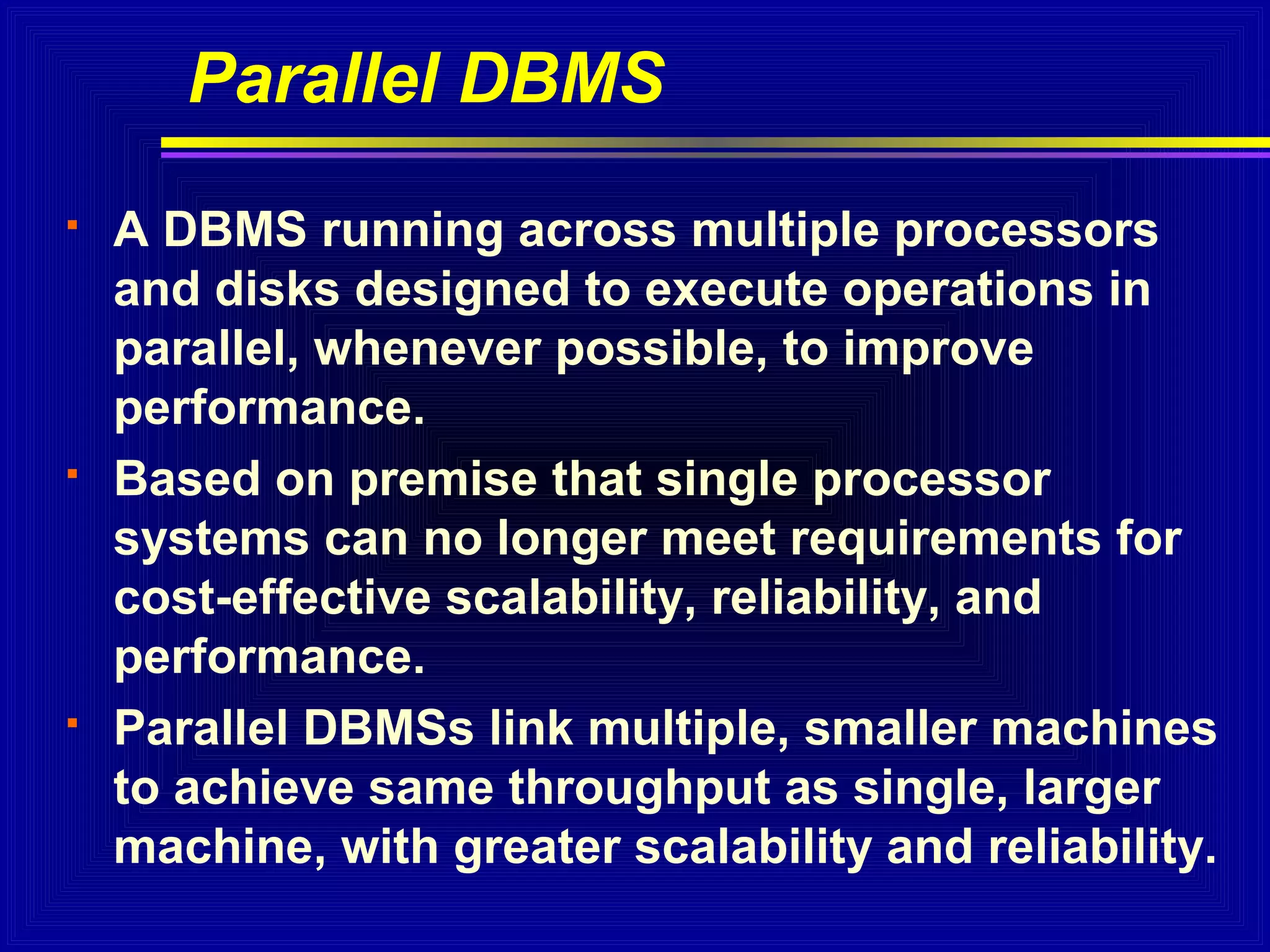 Parallel DBMS

▪ A DBMS running across multiple processors and disks designed to execute operations in parallel, whenever possible, to improve performance.

▪ Based on premise that single processor systems can no longer meet requirements for cost-effective scalability, reliability, and performance.

▪ Parallel DBMSs link multiple, smaller machines to achieve same throughput as single, larger machine, with greater scalability and reliability.